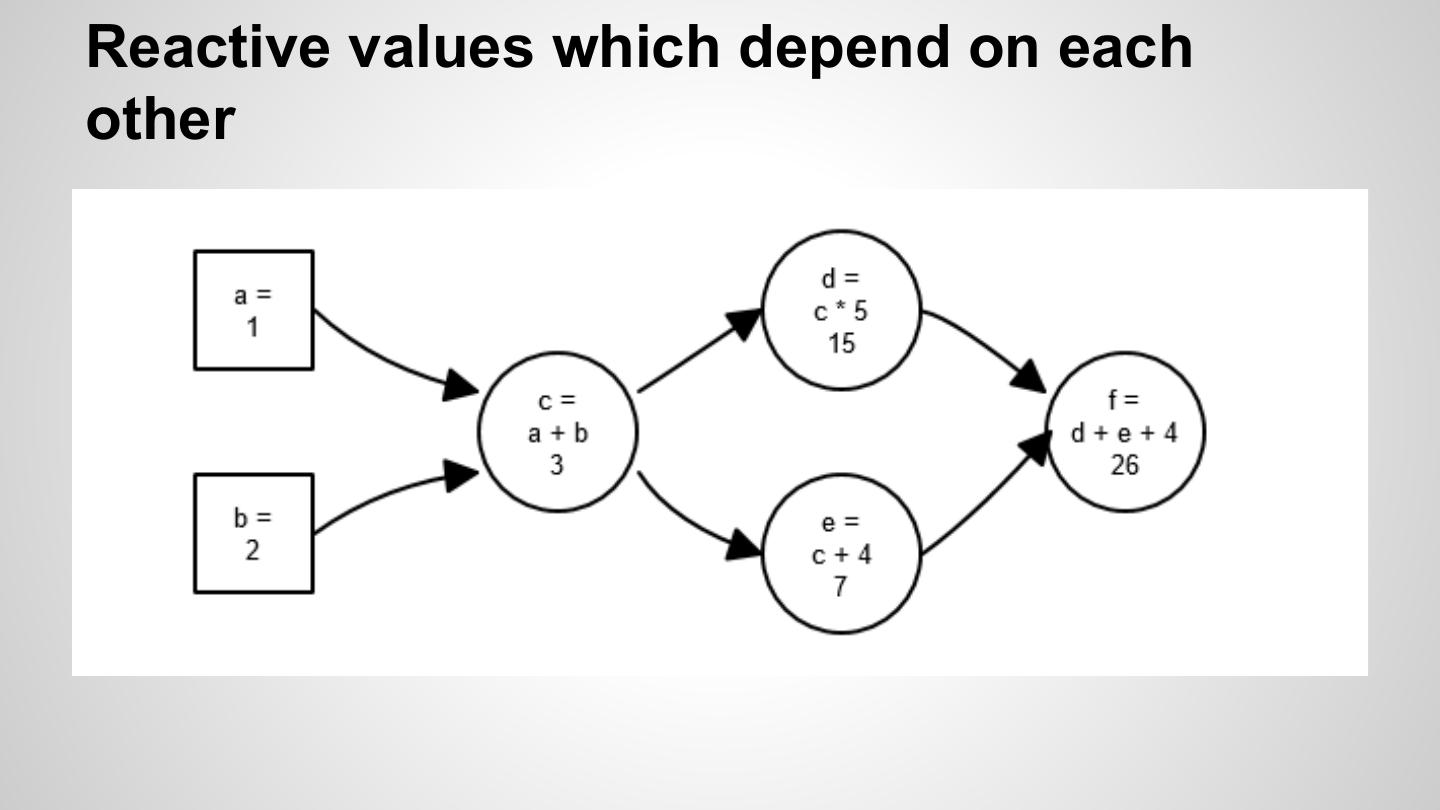 Reactive values which depend on each other

a =
1

b =
2

c =
a + b
3

d =
c * 5
15

e =
c + 4
7

f =
d + e + 4
26